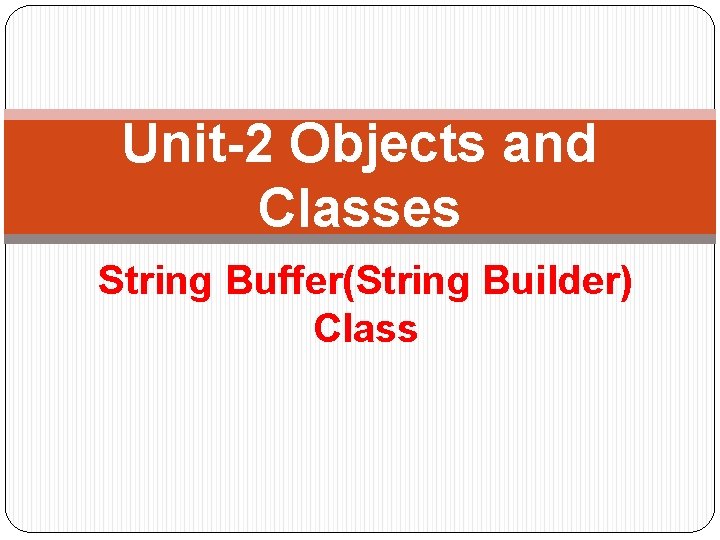 Unit-2 Objects and Classes

String Buffer(String Builder) Class